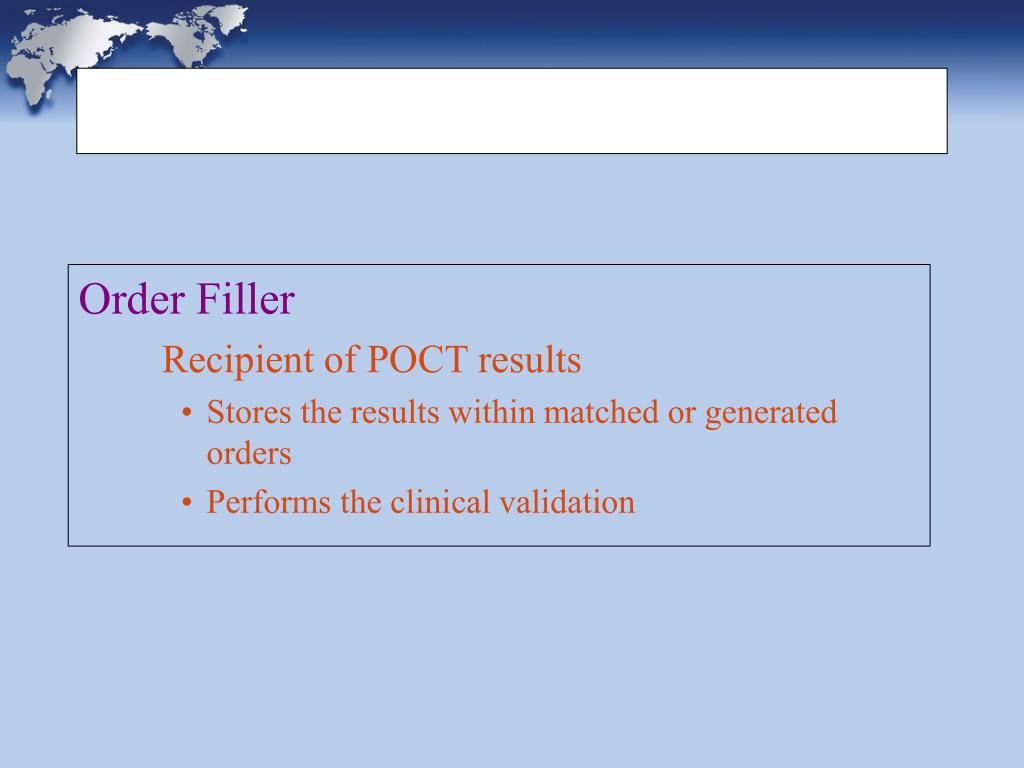 Order Filler

Recipient of POCT results

• Stores the results within matched or generated orders
• Performs the clinical validation